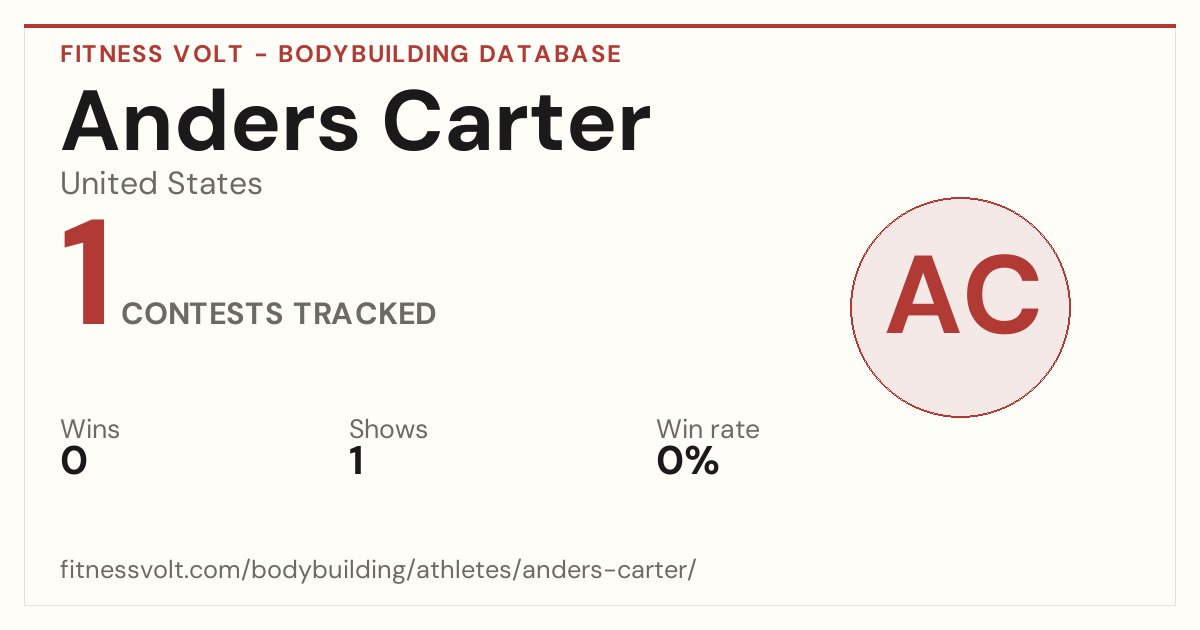 FITNESS VOLT - BODYBUILDING DATABASE

Anders Carter

United States

1 CONTESTS TRACKED

AC

Wins
0

Shows
1

Win rate
0%

fitnessvolt.com/bodybuilding/athletes/anders-carter/